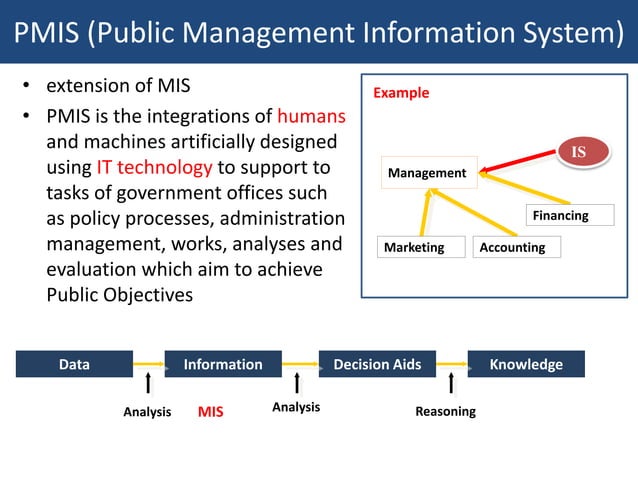 PMIS (Public Management Information System)

• extension of MIS
• PMIS is the integrations of humans and machines artificially designed using IT technology to support to tasks of government offices such as policy processes, administration management, works, analyses and evaluation which aim to achieve Public Objectives

Example

IS

Management

Financing

Marketing

Accounting

Data

Information

Decision Aids

Knowledge

Analysis

MIS

Analysis

Reasoning